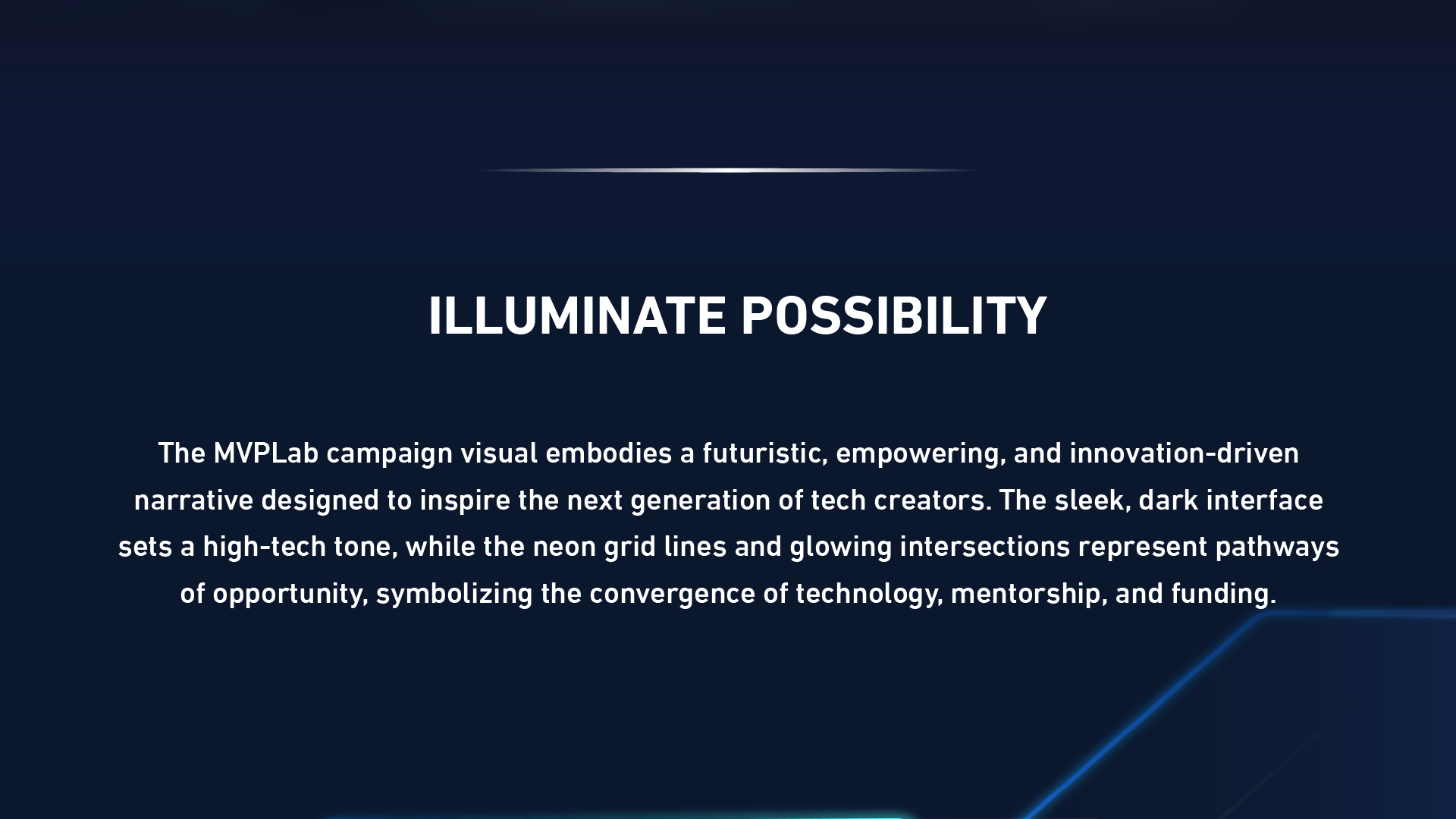 ILLUMINATE POSSIBILITY

The MVPLab campaign visual embodies a futuristic, empowering, and innovation-driven narrative designed to inspire the next generation of tech creators. The sleek, dark interface sets a high-tech tone, while the neon grid lines and glowing intersections represent pathways of opportunity, symbolizing the convergence of technology, mentorship, and funding.